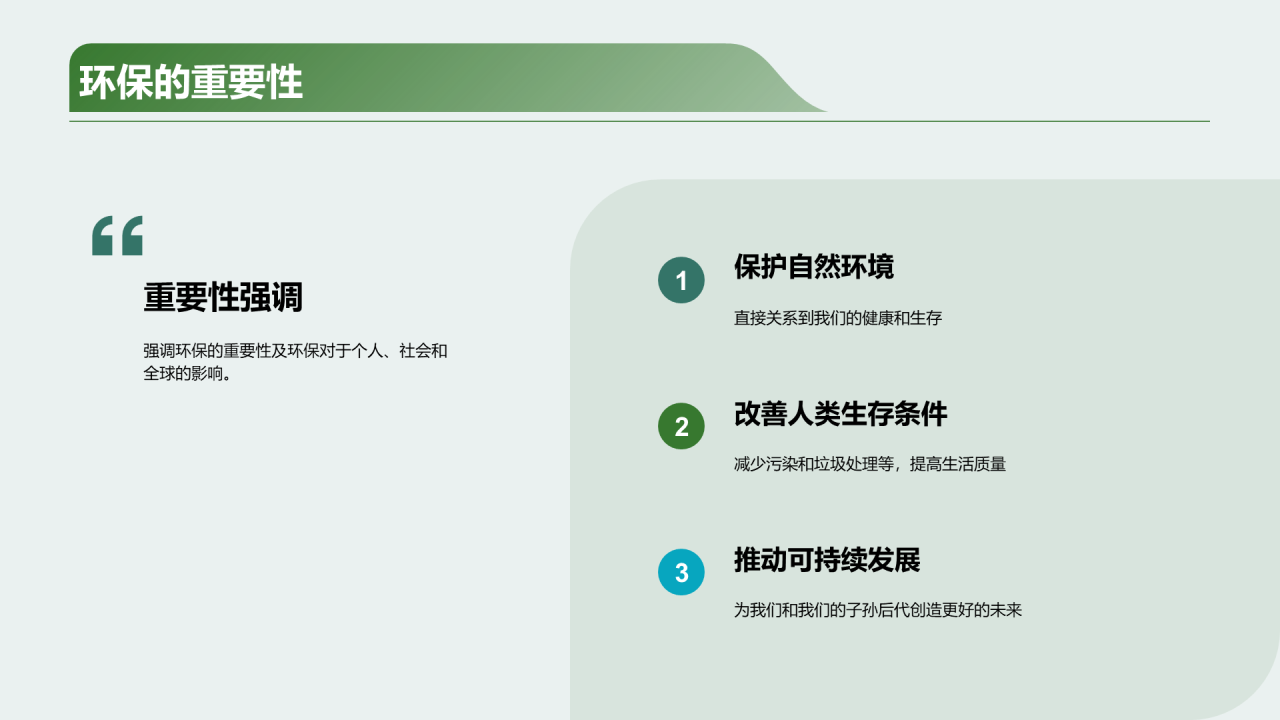 环保的重要性

“

重要性强调

强调环保的重要性及环保对于个人、社会和全球的影响。

1
保护自然环境
直接关系到我们的健康和生存

2
改善人类生存条件
减少污染和垃圾处理等，提高生活质量

3
推动可持续发展
为我们和我们的子孙后代创造更好的未来